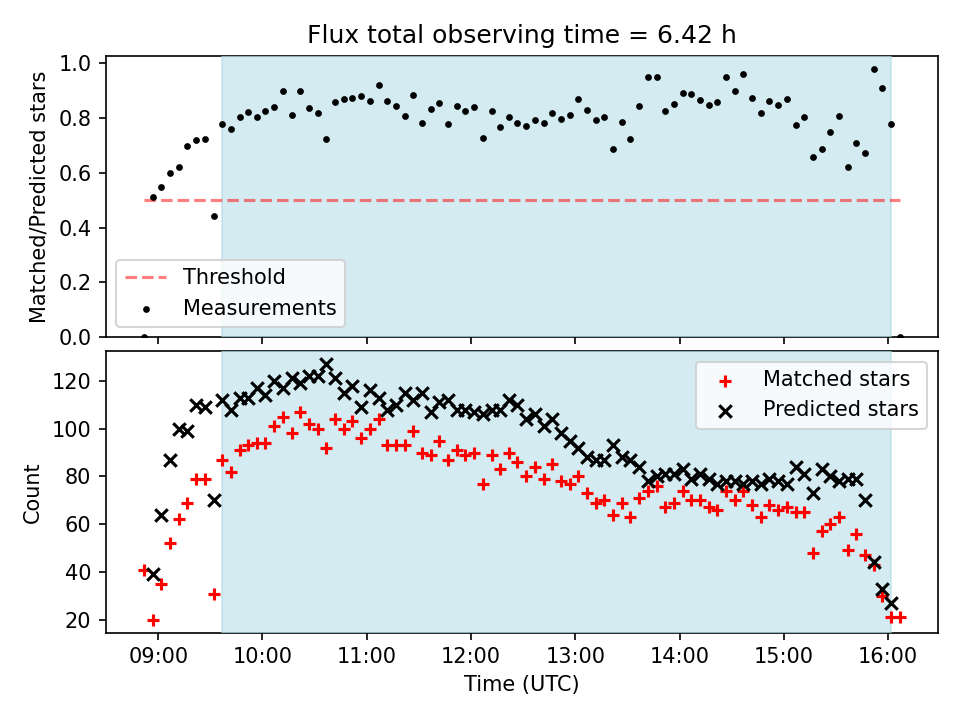 Flux total observing time = 6.42 h

Matched/Predicted stars

1.0
0.8
0.6
0.4
0.2
0.0

Threshold
Measurements

Count

120
100
80
60
40
20

Matched stars
Predicted stars

09:00
10:00
11:00
12:00
13:00
14:00
15:00
16:00

Time (UTC)